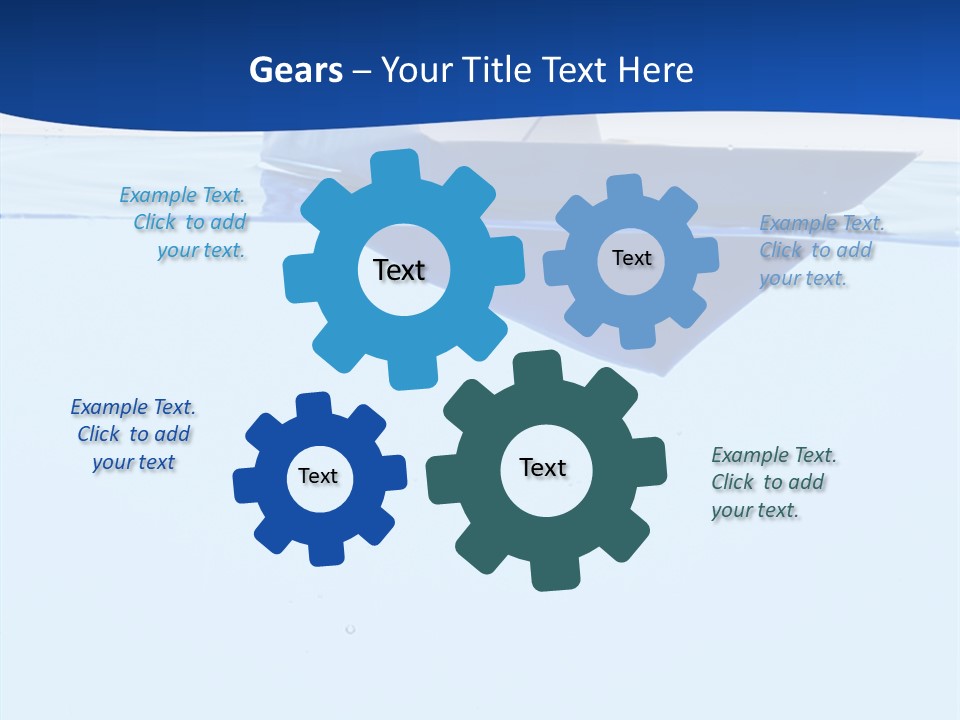 Gears – Your Title Text Here

Example Text. Click to add your text.

Text

Text

Example Text. Click to add your text.

Example Text. Click to add your text

Text

Text

Example Text. Click to add your text.